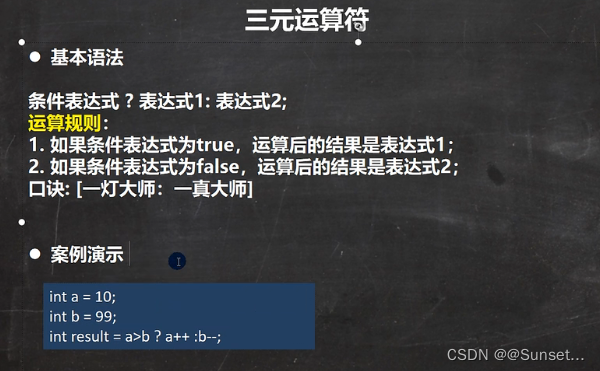 三元运算符

● 基本语法

条件表达式 ? 表达式1: 表达式2;
运算规则:
1. 如果条件表达式为true，运算后的结果是表达式1;
2. 如果条件表达式为false，运算后的结果是表达式2;
口诀: [一灯大师：一真大师]

● 案例演示

int a = 10;
int b = 99;
int result = a>b ? a++ :b--;

CSDN @@Sunset...